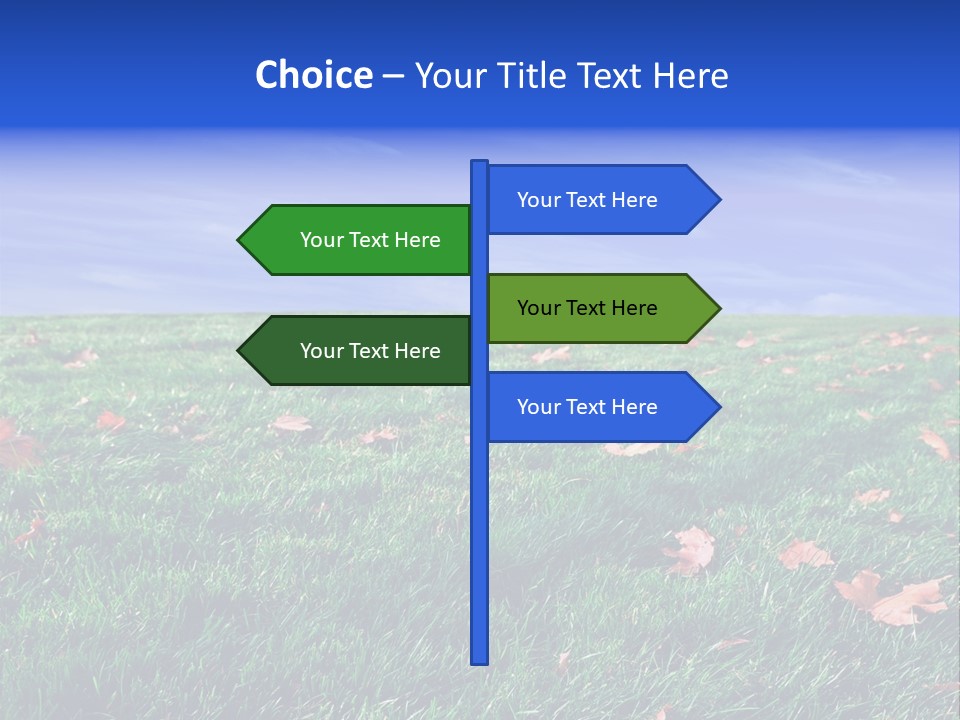 Choice – Your Title Text Here

Your Text Here

Your Text Here

Your Text Here

Your Text Here

Your Text Here